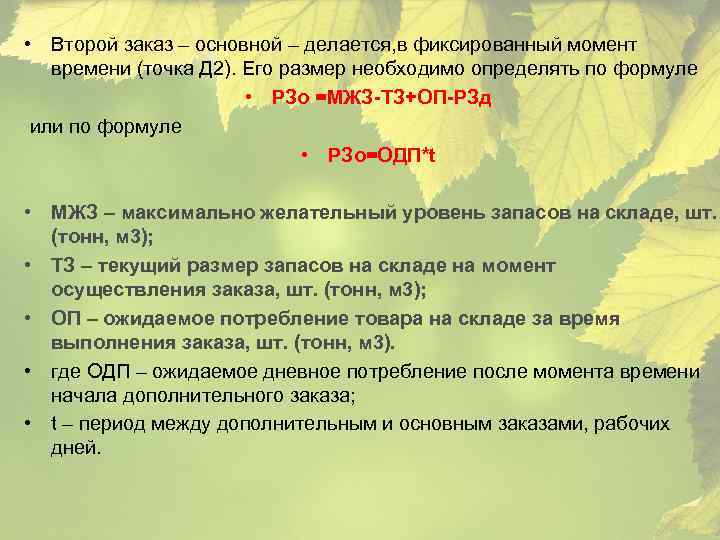 • Второй заказ – основной – делается,в фиксированный момент времени (точка Д2). Его размер необходимо определять по формуле

• РЗо =МЖЗ-ТЗ+ОП-РЗд

или по формуле

• РЗо=ОДП*t

• МЖЗ – максимально желательный уровень запасов на складе, шт. (тонн, м3);
• ТЗ – текущий размер запасов на складе на момент осуществления заказа, шт. (тонн, м3);
• ОП – ожидаемое потребление товара на складе за время выполнения заказа, шт. (тонн, м3).
• где ОДП – ожидаемое дневное потребление после момента времени начала дополнительного заказа;
• t – период между дополнительным и основным заказами, рабочих дней.